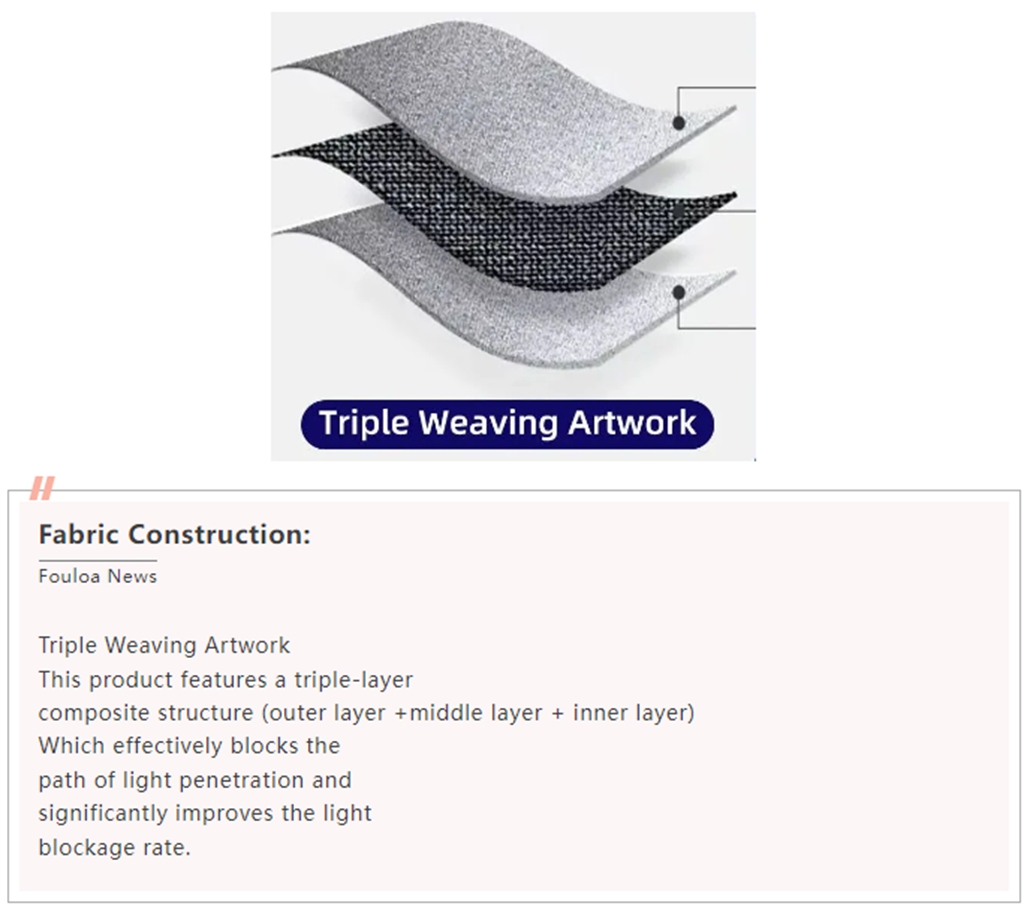 Triple Weaving Artwork

Fabric Construction:

Fouloa News

Triple Weaving Artwork
This product features a triple-layer composite structure (outer layer +middle layer + inner layer) Which effectively blocks the path of light penetration and significantly improves the light blockage rate.